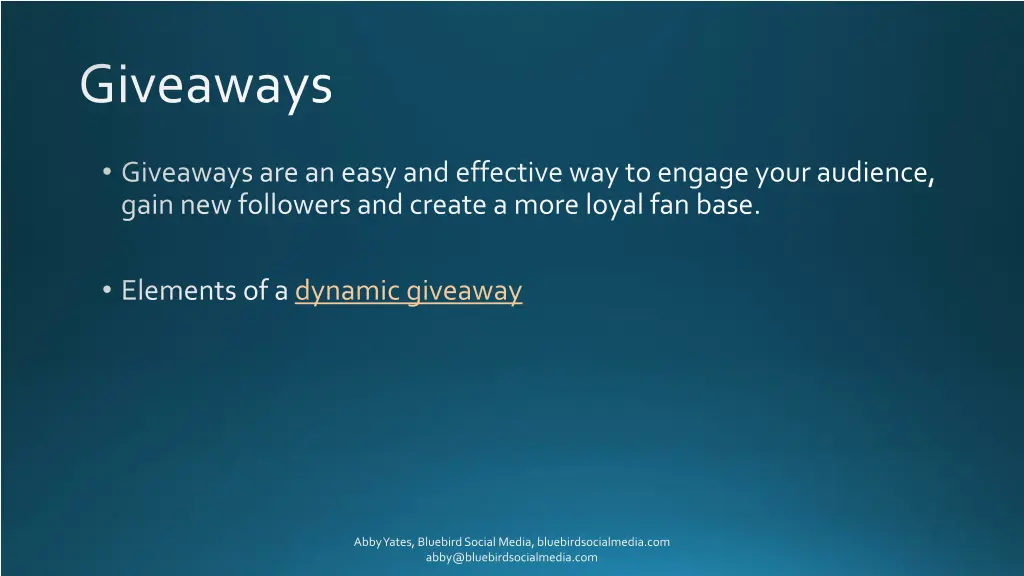 Giveaways

• Giveaways are an easy and effective way to engage your audience, gain new followers and create a more loyal fan base.

• Elements of a dynamic giveaway

Abby Yates, Bluebird Social Media, bluebirdsocialmedia.com
abby@bluebirdsocialmedia.com